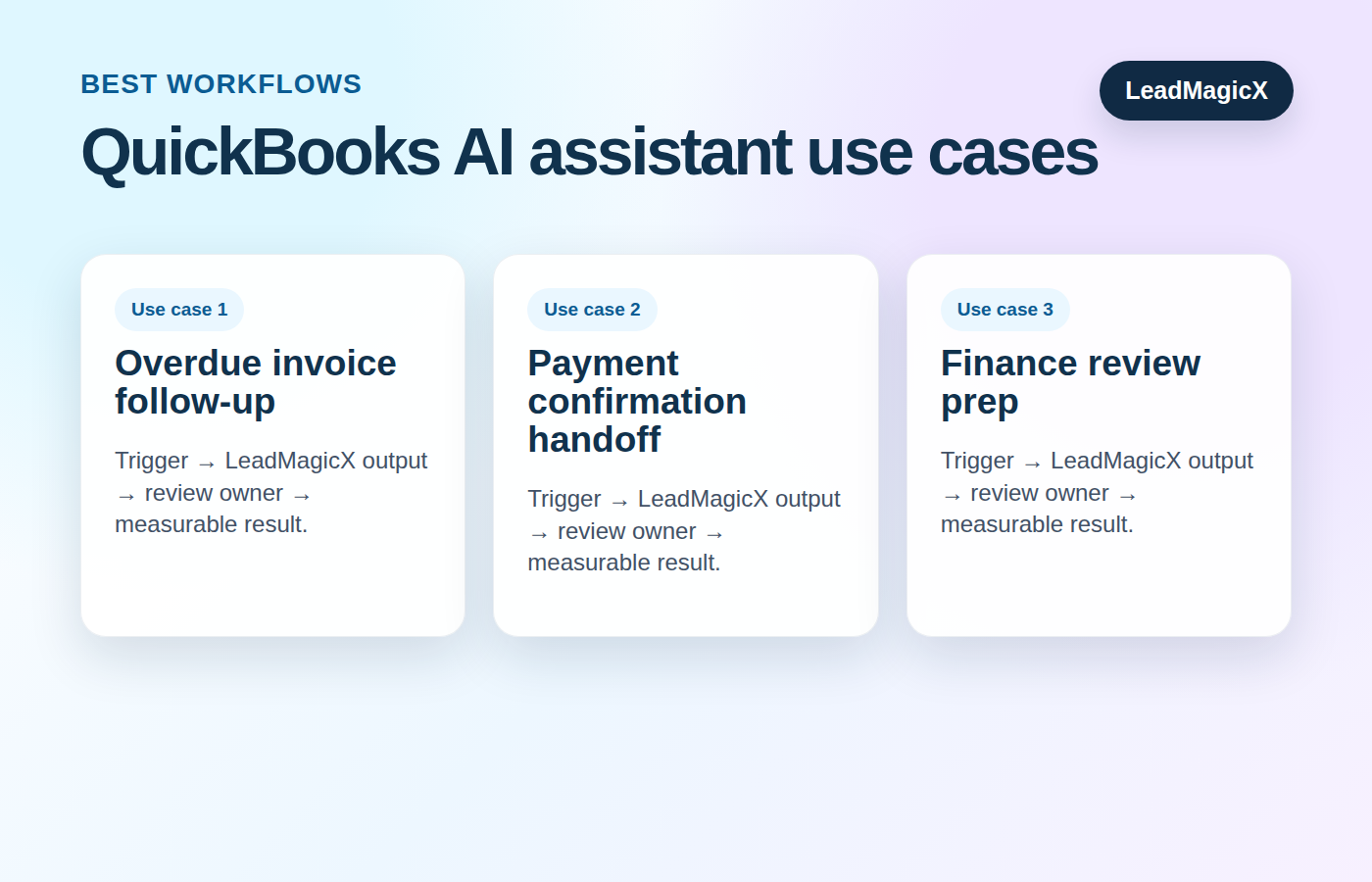 BEST WORKFLOWS

LeadMagicX

QuickBooks AI assistant use cases

Use case 1

Overdue invoice follow-up

Trigger → LeadMagicX output → review owner → measurable result.

Use case 2

Payment confirmation handoff

Trigger → LeadMagicX output → review owner → measurable result.

Use case 3

Finance review prep

Trigger → LeadMagicX output → review owner → measurable result.